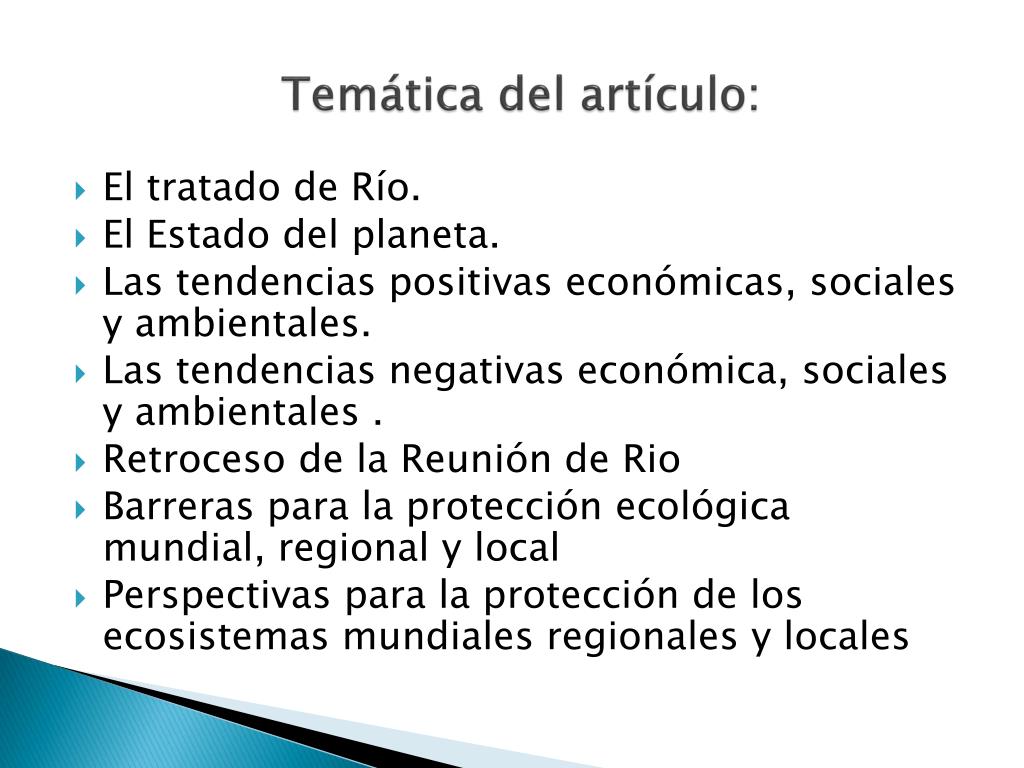 Temática del artículo:

El tratado de Río.
El Estado del planeta.
Las tendencias positivas económicas, sociales y ambientales.
Las tendencias negativas económica, sociales y ambientales .
Retroceso de la Reunión de Rio
Barreras para la protección ecológica mundial, regional y local
Perspectivas para la protección de los ecosistemas mundiales regionales y locales